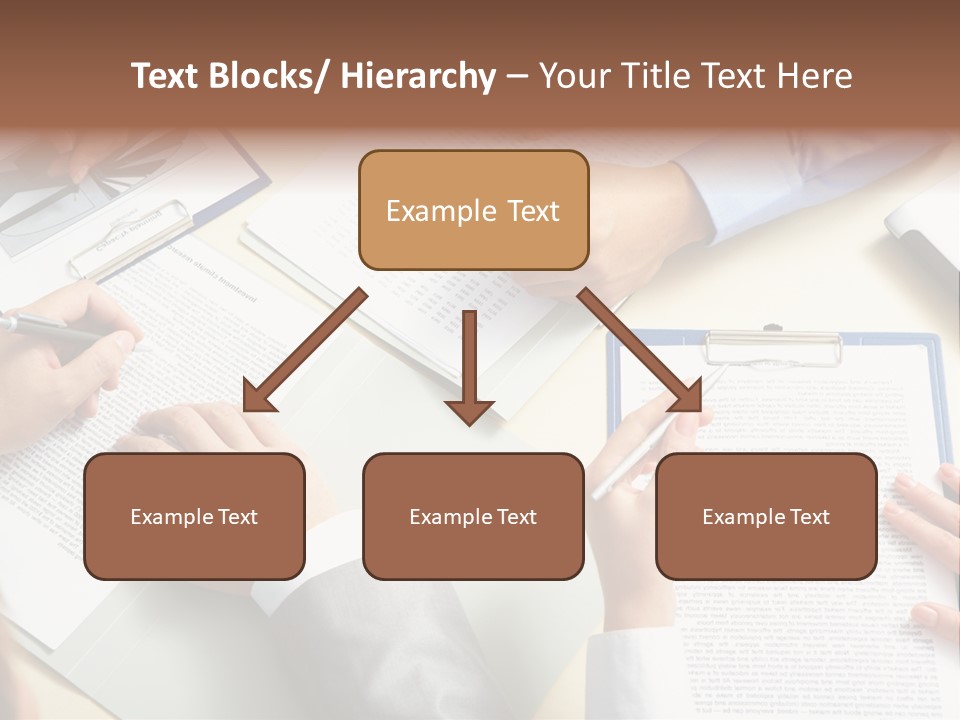 Text Blocks/ Hierarchy – Your Title Text Here

Example Text

Example Text

Example Text

Example Text